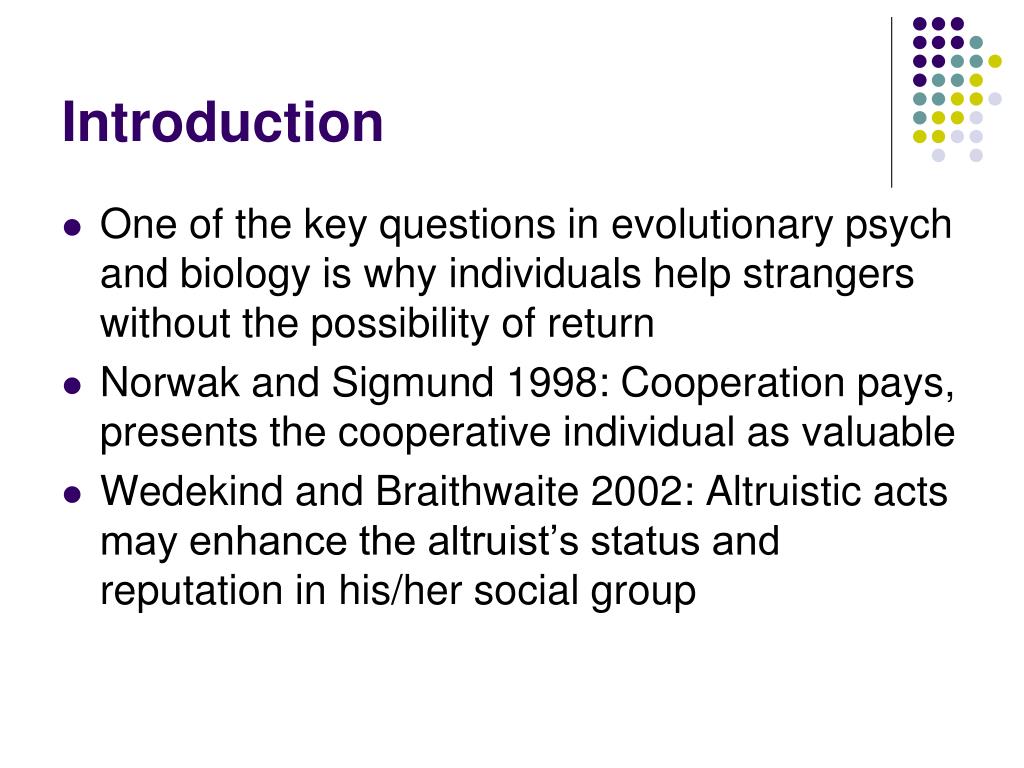 Introduction

- One of the key questions in evolutionary psych and biology is why individuals help strangers without the possibility of return
- Norwak and Sigmund 1998: Cooperation pays, presents the cooperative individual as valuable
- Wedekind and Braithwaite 2002: Altruistic acts may enhance the altruist's status and reputation in his/her social group